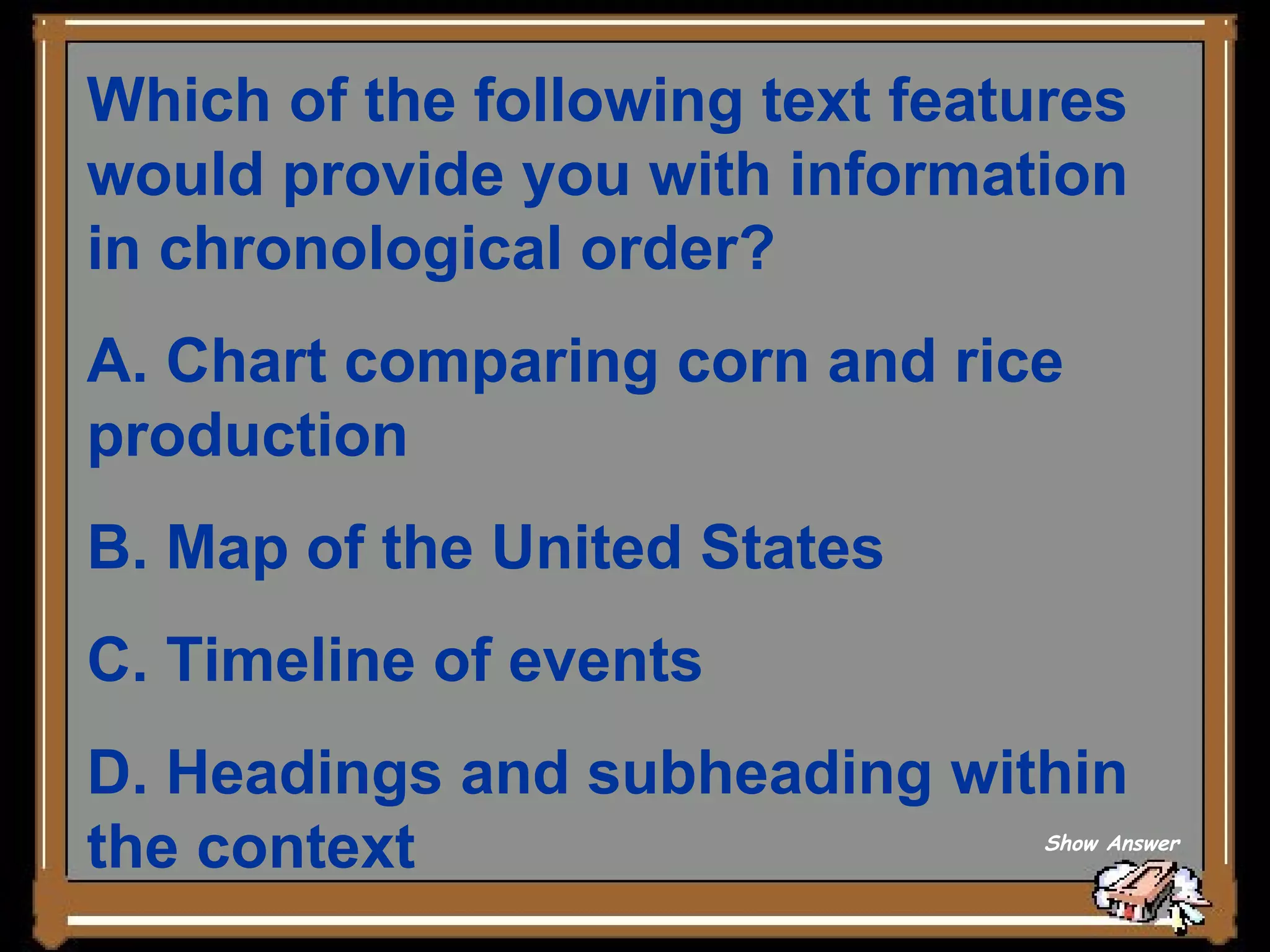 Which of the following text features would provide you with information in chronological order?

A. Chart comparing corn and rice production

B. Map of the United States

C. Timeline of events

D. Headings and subheading within the context

Show Answer